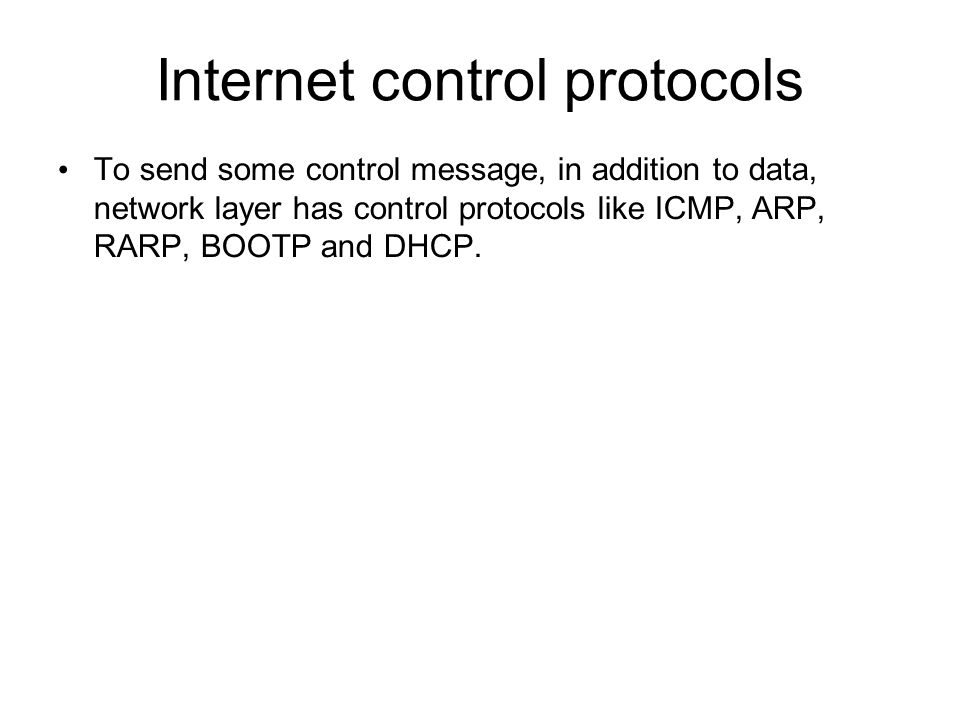 Internet control protocols

• To send some control message, in addition to data, network layer has control protocols like ICMP, ARP, RARP, BOOTP and DHCP.